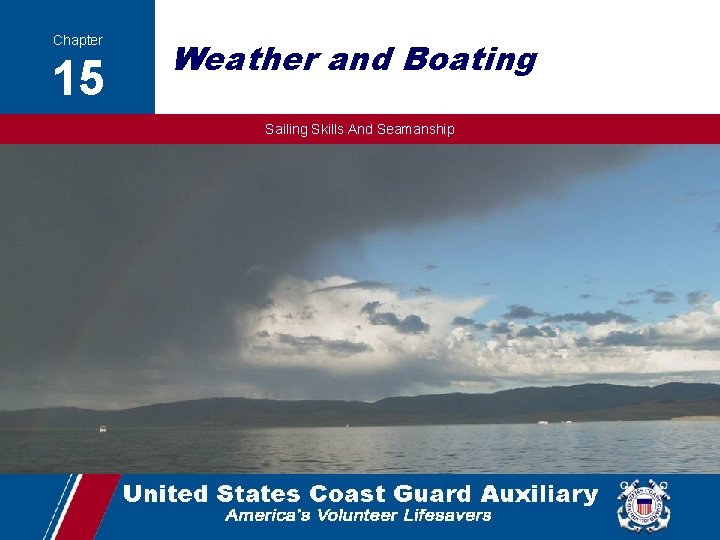 Chapter

15

Weather and Boating

Sailing Skills And Seamanship

United States Coast Guard Auxiliary
America's Volunteer Lifesavers